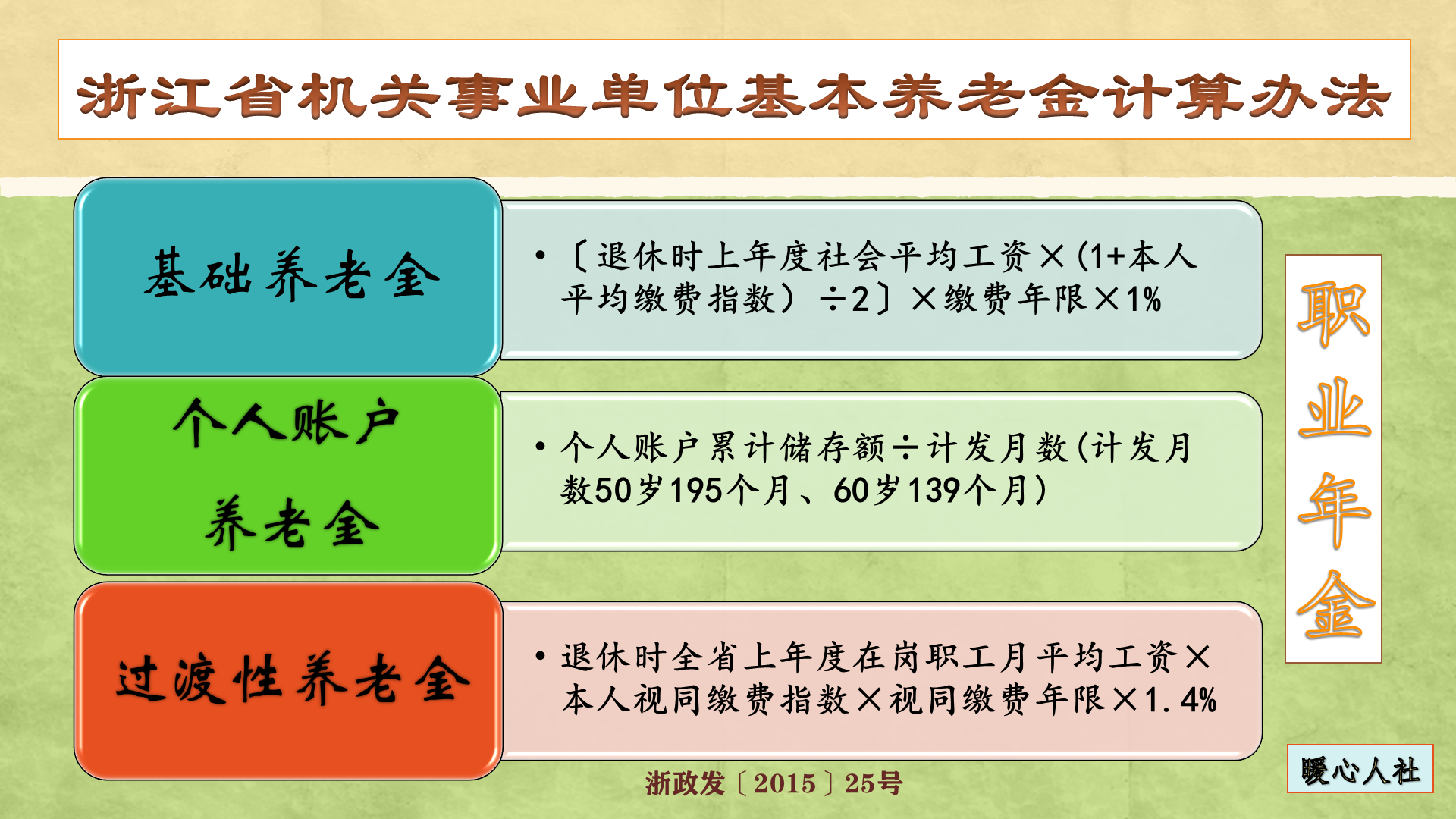 浙江省机关事业单位基本养老金计算办法

基础养老金

• 〔退休时上年度社会平均工资×(1+本人平均缴费指数）÷2〕×缴费年限×1%

个人账户养老金

• 个人账户累计储存额÷计发月数(计发月数50岁195个月、60岁139个月）

过渡性养老金

• 退休时全省上年度在岗职工月平均工资×本人视同缴费指数×视同缴费年限×1.4%

职业年金

浙政发〔2015〕25号

暖心人社